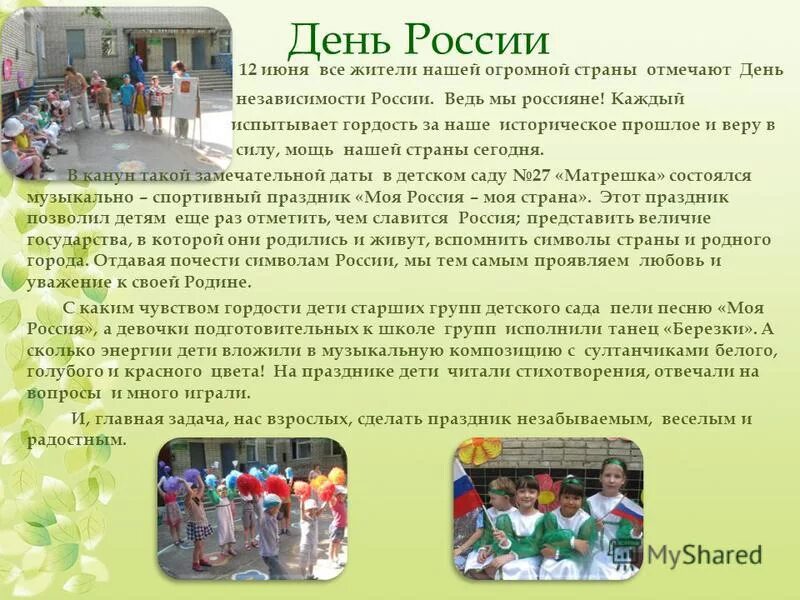 День России

12 июня все жители нашей огромной страны отмечают День независимости России. Ведь мы россияне! Каждый испытывает гордость за наше историческое прошлое и веру в силу, мощь нашей страны сегодня.

В канун такой замечательной даты в детском саду №27 «Матрешка» состоялся музыкально – спортивный праздник «Моя Россия – моя страна». Этот праздник позволил детям еще раз отметить, чем славится Россия; представить величие государства, в которой они родились и живут, вспомнить символы страны и родного города. Отдавая почести символам России, мы тем самым проявляем любовь и уважение к своей Родине.

С каким чувством гордости дети старших групп детского сада пели песню «Моя Россия», а девочки подготовительных к школе групп исполнили танец «Березки». А сколько энергии дети вложили в музыкальную композицию с султанчиками белого, голубого и красного цвета! На празднике дети читали стихотворения, отвечали на вопросы и много играли.

И, главная задача, нас взрослых, сделать праздник незабываемым, веселым и радостным.

MyShared